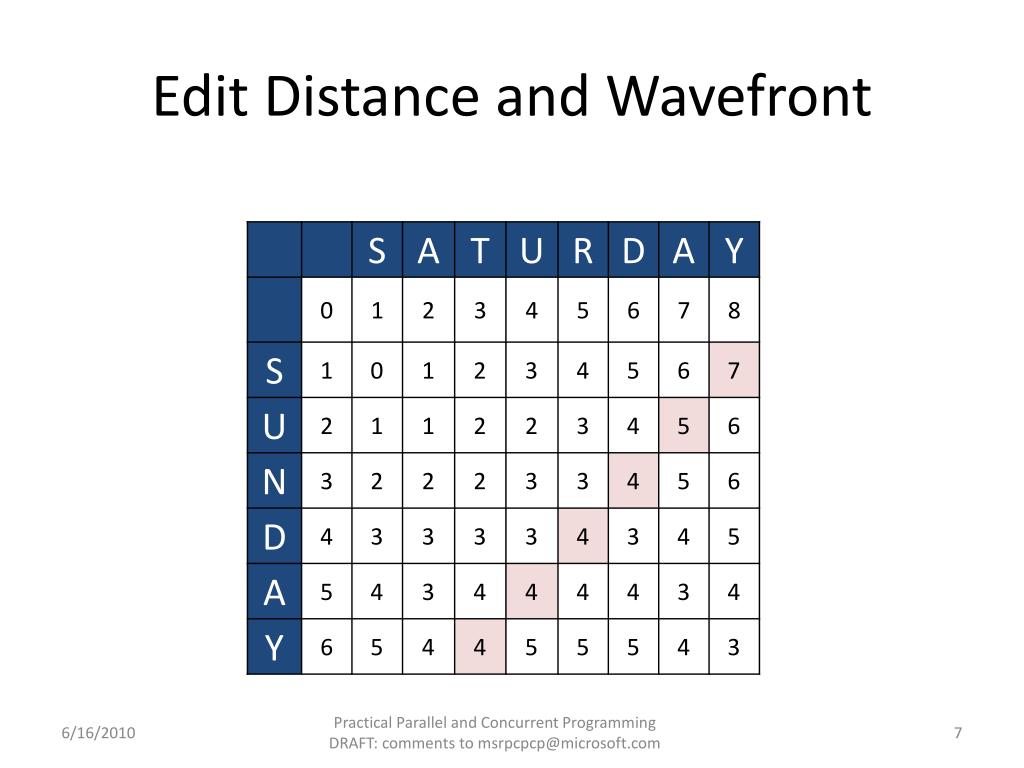 Edit Distance and Wavefront

| | | S | A | T | U | R | D | A | Y |
|---|---|---|---|---|---|---|---|---|---|
| | 0 | 1 | 2 | 3 | 4 | 5 | 6 | 7 | 8 |
| S | 1 | 0 | 1 | 2 | 3 | 4 | 5 | 6 | 7 |
| U | 2 | 1 | 1 | 2 | 2 | 3 | 4 | 5 | 6 |
| N | 3 | 2 | 2 | 2 | 3 | 3 | 4 | 5 | 6 |
| D | 4 | 3 | 3 | 3 | 3 | 4 | 3 | 4 | 5 |
| A | 5 | 4 | 3 | 4 | 4 | 4 | 4 | 3 | 4 |
| Y | 6 | 5 | 4 | 4 | 5 | 5 | 5 | 4 | 3 |

6/16/2010

Practical Parallel and Concurrent Programming
DRAFT: comments to msrpcpcp@microsoft.com

7